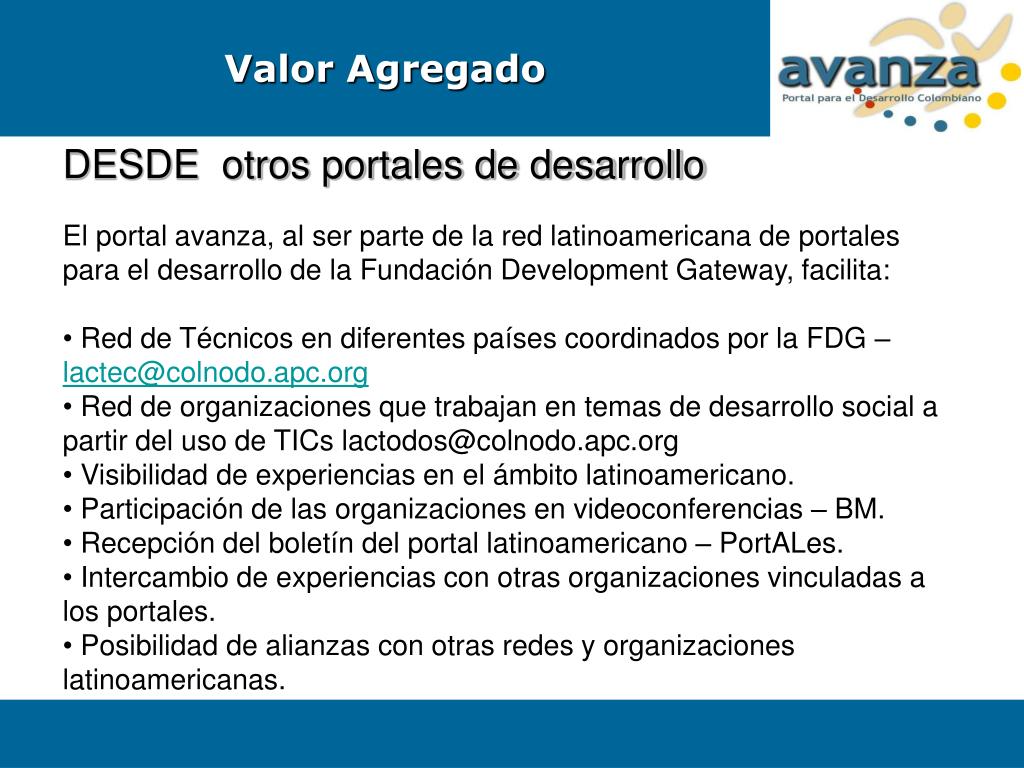 Valor Agregado

avanza
Portal para el Desarrollo Colombiano

DESDE otros portales de desarrollo

El portal avanza, al ser parte de la red latinoamericana de portales para el desarrollo de la Fundación Development Gateway, facilita:

• Red de Técnicos en diferentes países coordinados por la FDG – lactec@colnodo.apc.org
• Red de organizaciones que trabajan en temas de desarrollo social a partir del uso de TICs lactodos@colnodo.apc.org
• Visibilidad de experiencias en el ámbito latinoamericano.
• Participación de las organizaciones en videoconferencias – BM.
• Recepción del boletín del portal latinoamericano – PortALes.
• Intercambio de experiencias con otras organizaciones vinculadas a los portales.
• Posibilidad de alianzas con otras redes y organizaciones latinoamericanas.